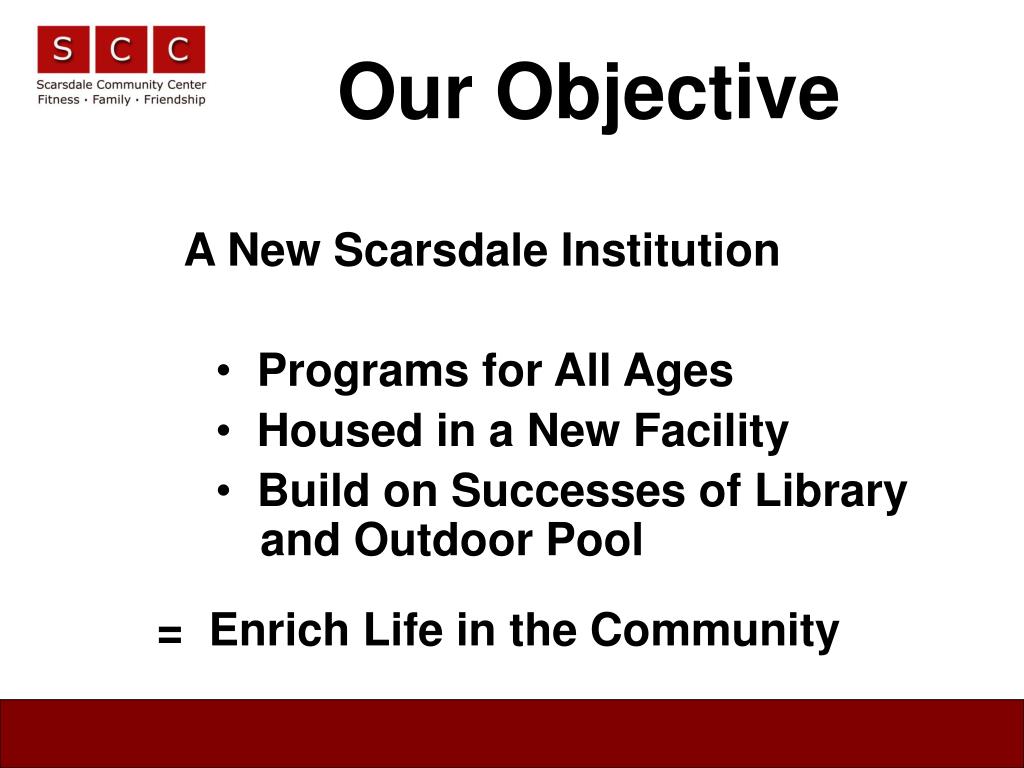 S C C
Scarsdale Community Center
Fitness · Family · Friendship

Our Objective

A New Scarsdale Institution

• Programs for All Ages
• Housed in a New Facility
• Build on Successes of Library and Outdoor Pool

= Enrich Life in the Community